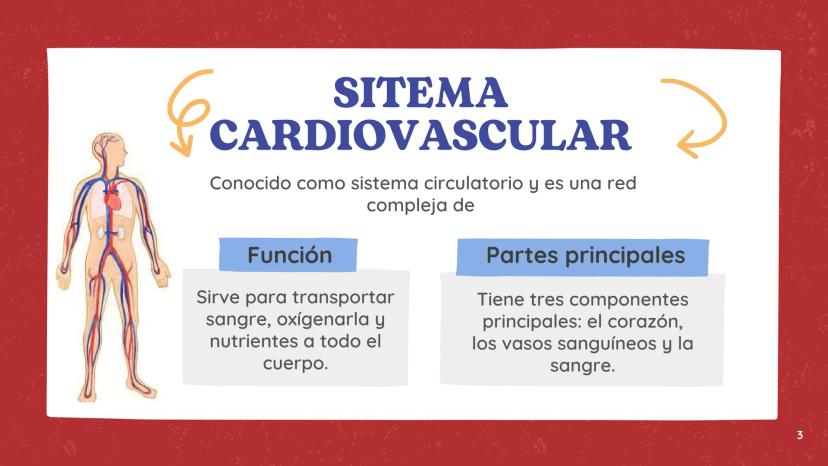 SITEMA CARDIOVASCULAR

Conocido como sistema circulatorio y es una red compleja de

Función

Sirve para transportar sangre, oxígenarla y nutrientes a todo el cuerpo.

Partes principales

Tiene tres componentes principales: el corazón, los vasos sanguíneos y la sangre.

3